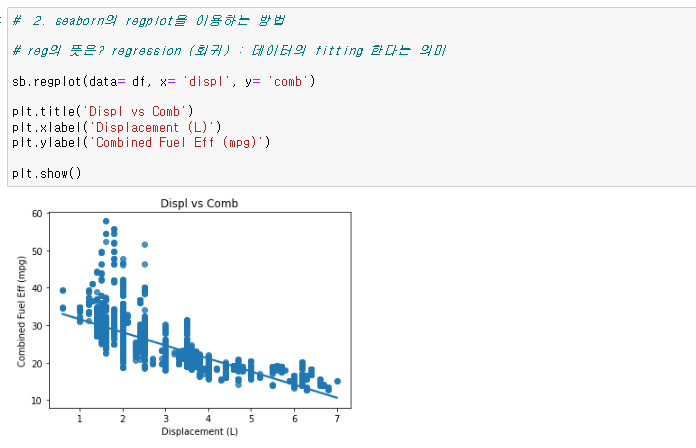 # 2. seaborn의 regplot을 이용하는 방법

# reg의 뜻은? regression (회귀) : 데이터의 fitting 한다는 의미

sb.regplot(data= df, x= 'displ', y= 'comb')

plt.title('Displ vs Comb')
plt.xlabel('Displacement (L)')
plt.ylabel('Combined Fuel Eff (mpg)')

plt.show()

Displ vs Comb

60
50
40
30
20
10

Combined Fuel Eff (mpg)

1 2 3 4 5 6 7

Displacement (L)